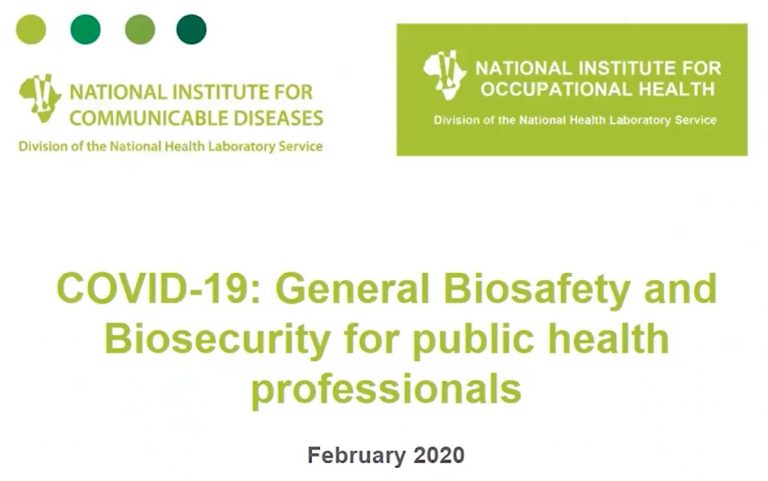 NATIONAL INSTITUTE FOR
COMMUNICABLE DISEASES
Division of the National Health Laboratory Service

NATIONAL INSTITUTE FOR
OCCUPATIONAL HEALTH
Division of the National Health Laboratory Service

COVID-19: General Biosafety and Biosecurity for public health professionals

February 2020